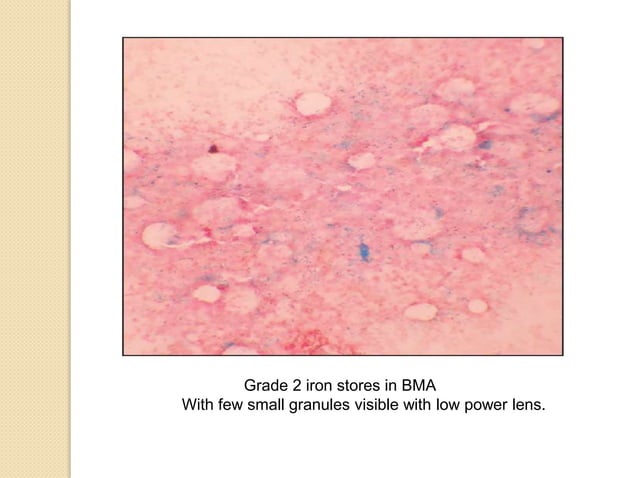 Grade 2 iron stores in BMA
With few small granules visible with low power lens.